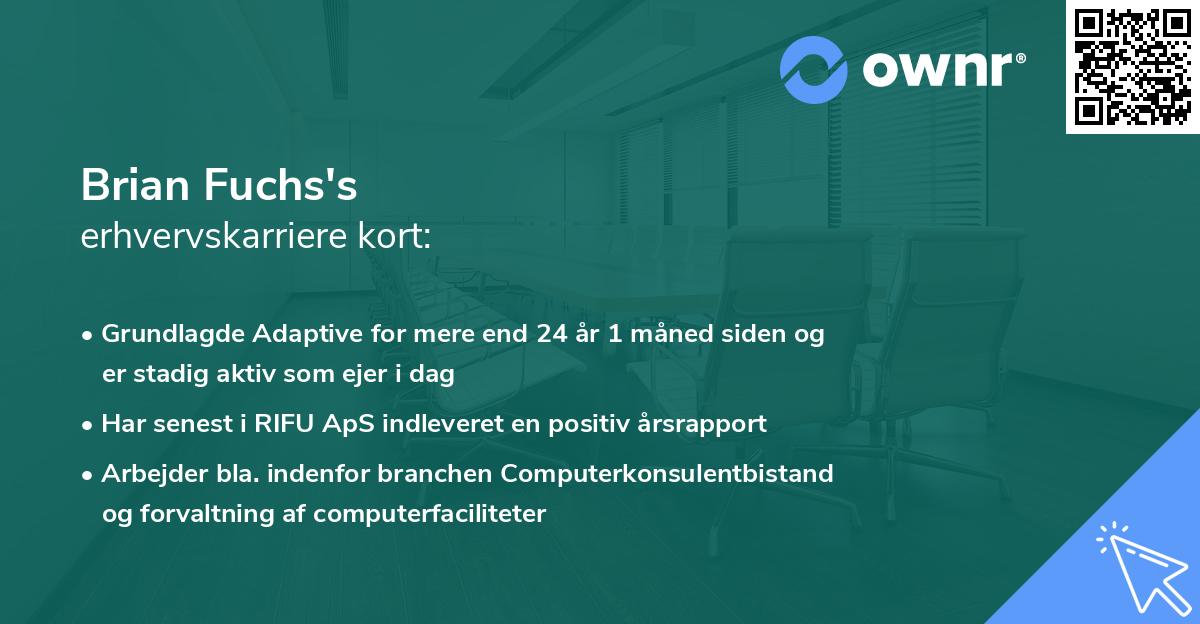 ownr®

Brian Fuchs's
erhvervskarriere kort:

• Grundlagde Adaptive for mere end 24 år 1 måned siden og er stadig aktiv som ejer i dag
• Har senest i RIFU ApS indleveret en positiv årsrapport
• Arbejder bla. indenfor branchen Computerkonsulentbistand og forvaltning af computerfaciliteter